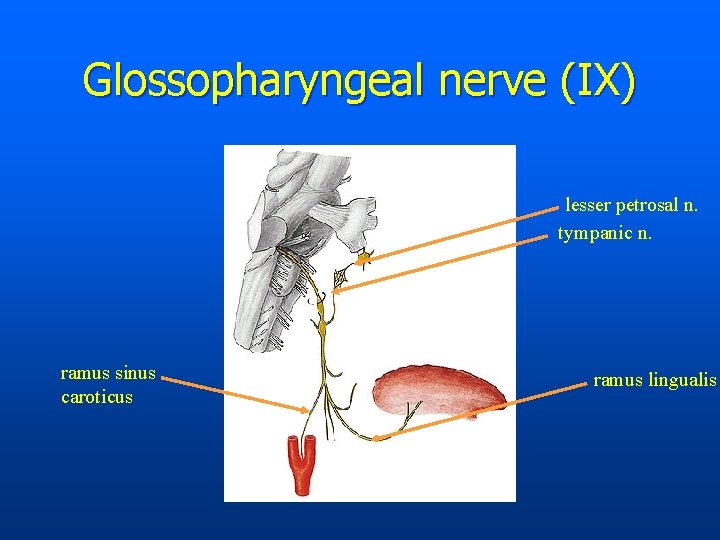 Glossopharyngeal nerve (IX)

lesser petrosal n.

tympanic n.

ramus sinus caroticus

ramus lingualis